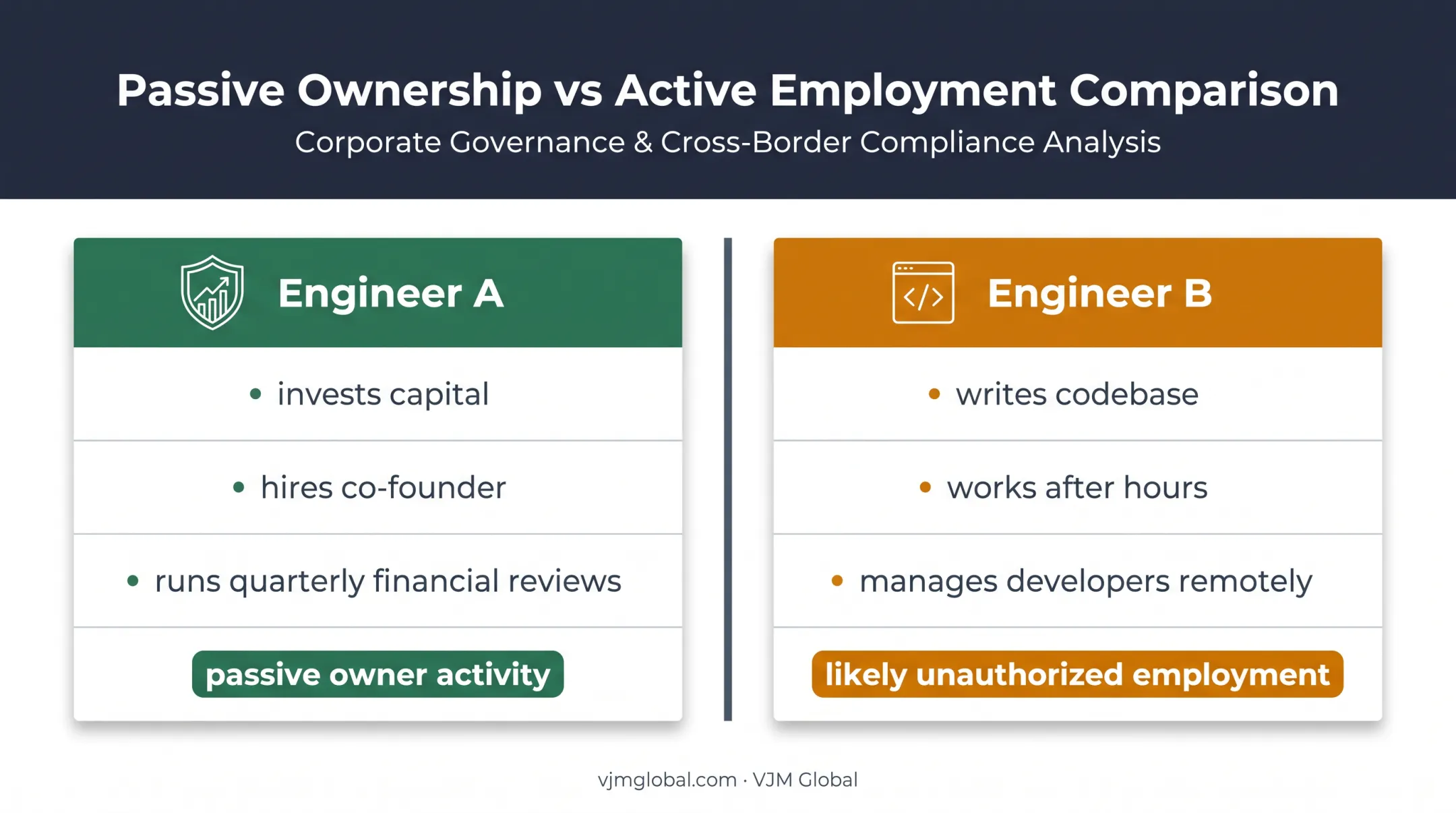 Passive Ownership vs Active Employment Comparison
Corporate Governance & Cross-Border Compliance Analysis

Engineer A

• invests capital

• hires co-founder

• runs quarterly financial reviews

passive owner activity

Engineer B

• writes codebase

• works after hours

• manages developers remotely

likely unauthorized employment

vjmglobal.com · VJM Global